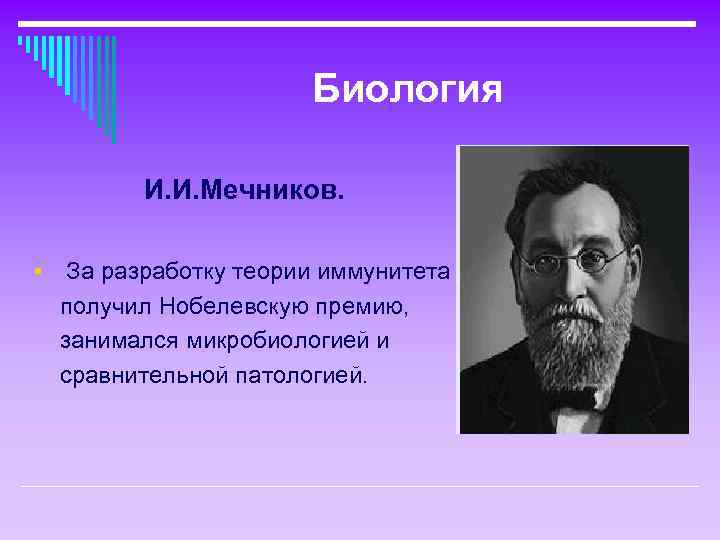 Биология

И.И.Мечников.

За разработку теории иммунитета получил Нобелевскую премию, занимался микробиологией и сравнительной патологией.